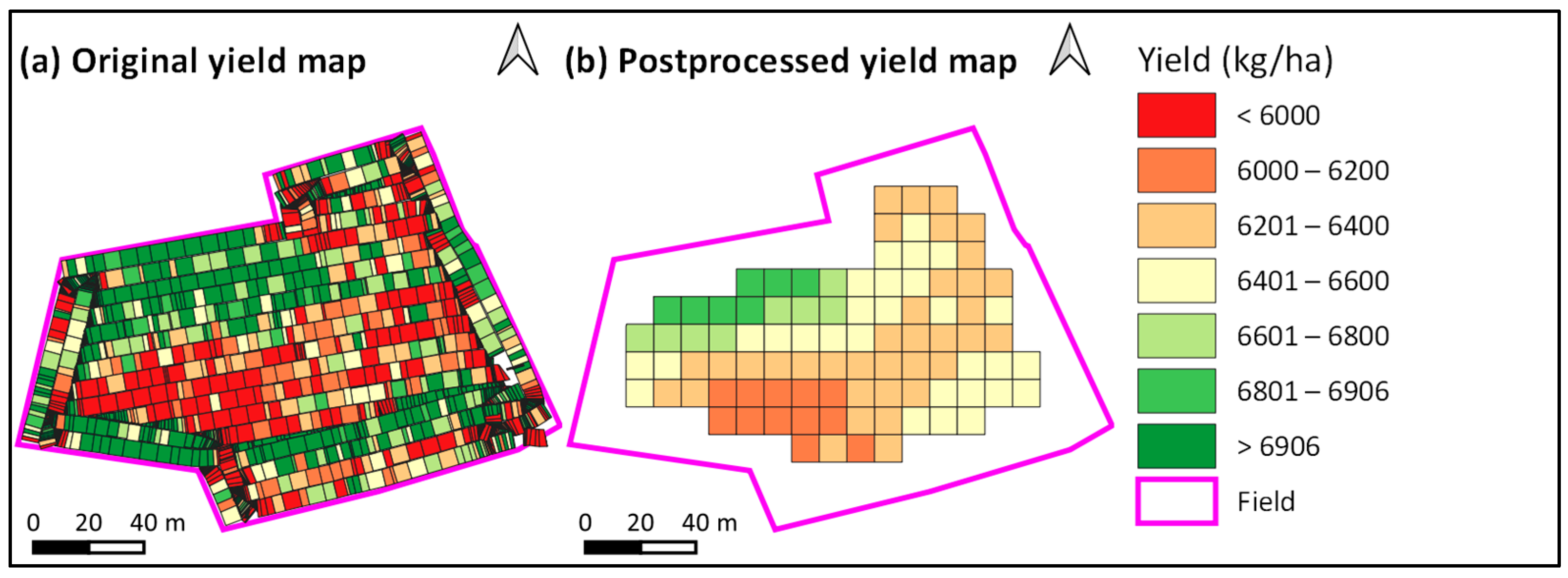 (a) Original yield map

0 20 40 m

(b) Postprocessed yield map

0 20 40 m

Yield (kg/ha)

< 6000

6000 – 6200

6201 – 6400

6401 – 6600

6601 – 6800

6801 – 6906

> 6906

Field